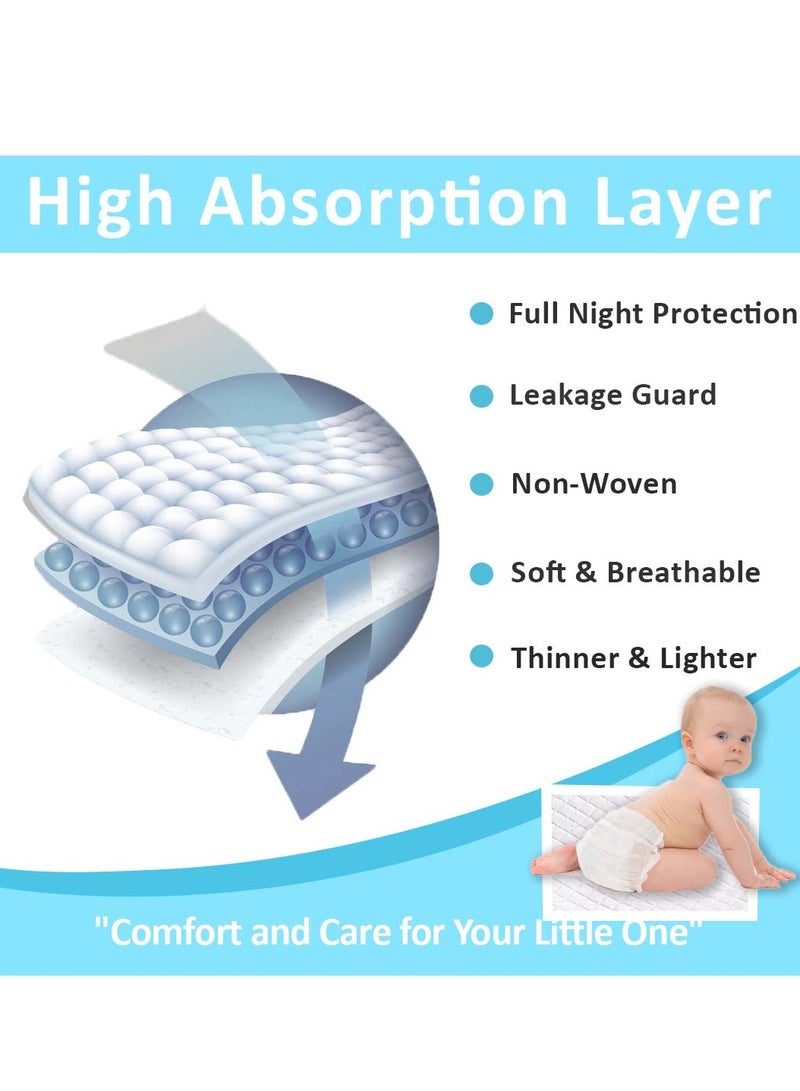 High Absorption Layer

Full Night Protection

Leakage Guard

Non-Woven

Soft & Breathable

Thinner & Lighter

"Comfort and Care for Your Little One"